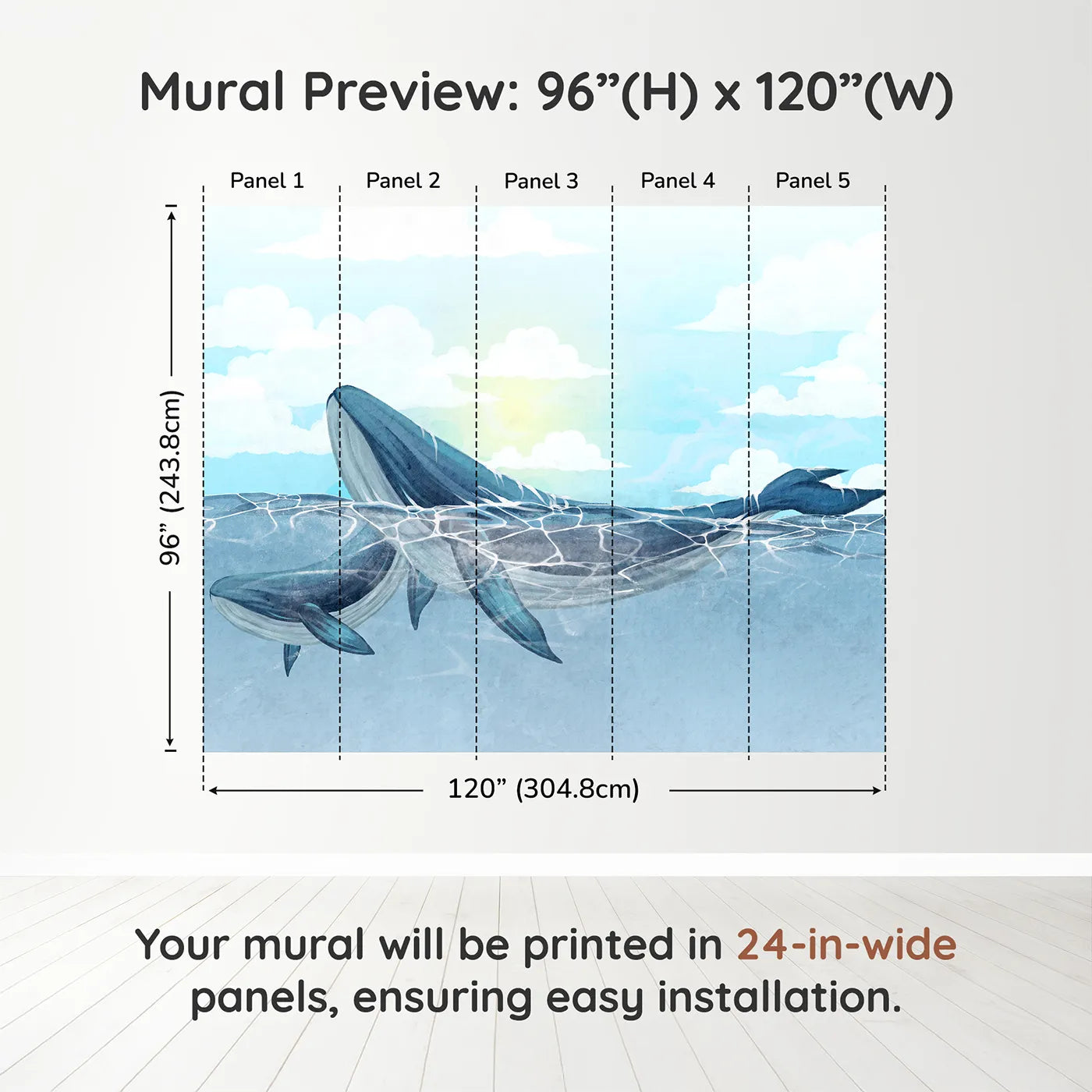 Mural Preview: 96”(H) x 120”(W)

Panel 1 Panel 2 Panel 3 Panel 4 Panel 5

96” (243.8cm)

120” (304.8cm)

Your mural will be printed in 24-in-wide panels, ensuring easy installation.